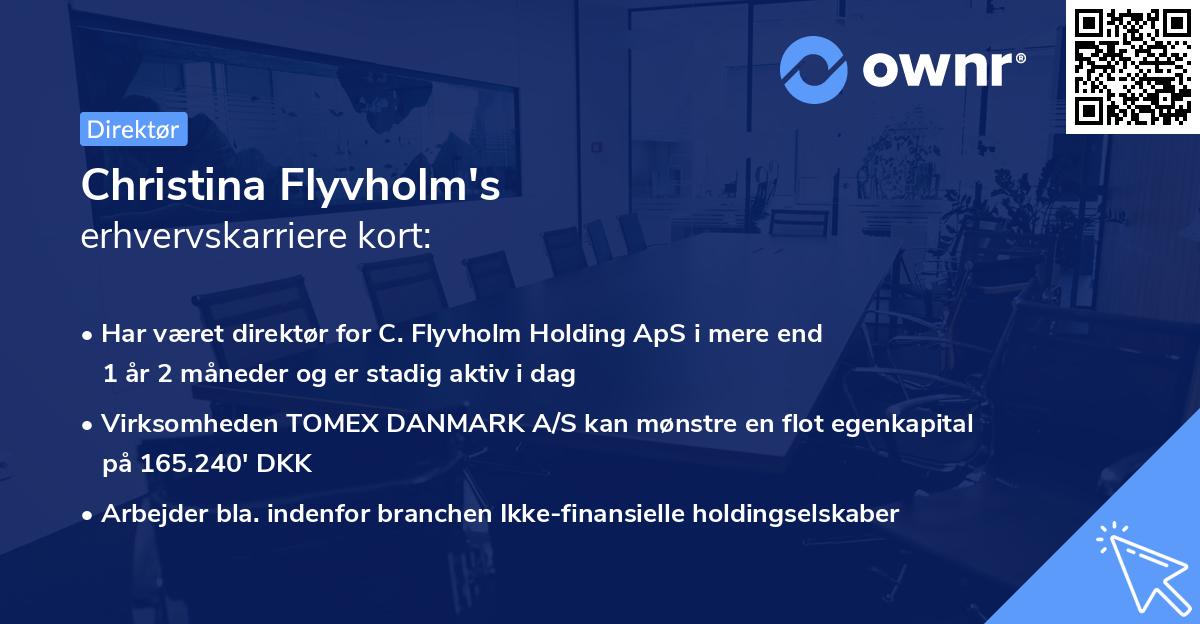 ownr®

Direktør

Christina Flyvholm's
erhvervskarriere kort:

• Har været direktør for C. Flyvholm Holding ApS i mere end 1 år 2 måneder og er stadig aktiv i dag

• Virksomheden TOMEX DANMARK A/S kan mønstre en flot egenkapital på 165.240' DKK

• Arbejder bla. indenfor branchen Ikke-finansielle holdingselskaber